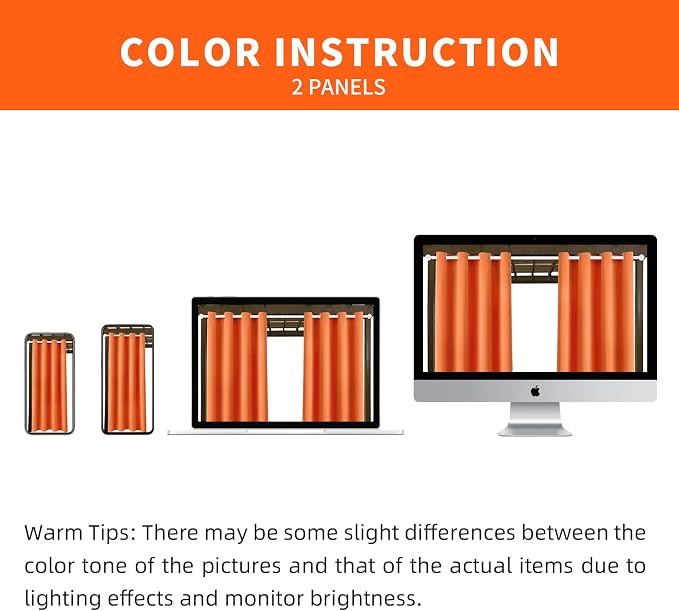 COLOR INSTRUCTION
2 PANELS

Warm Tips: There may be some slight differences between the color tone of the pictures and that of the actual items due to lighting effects and monitor brightness.